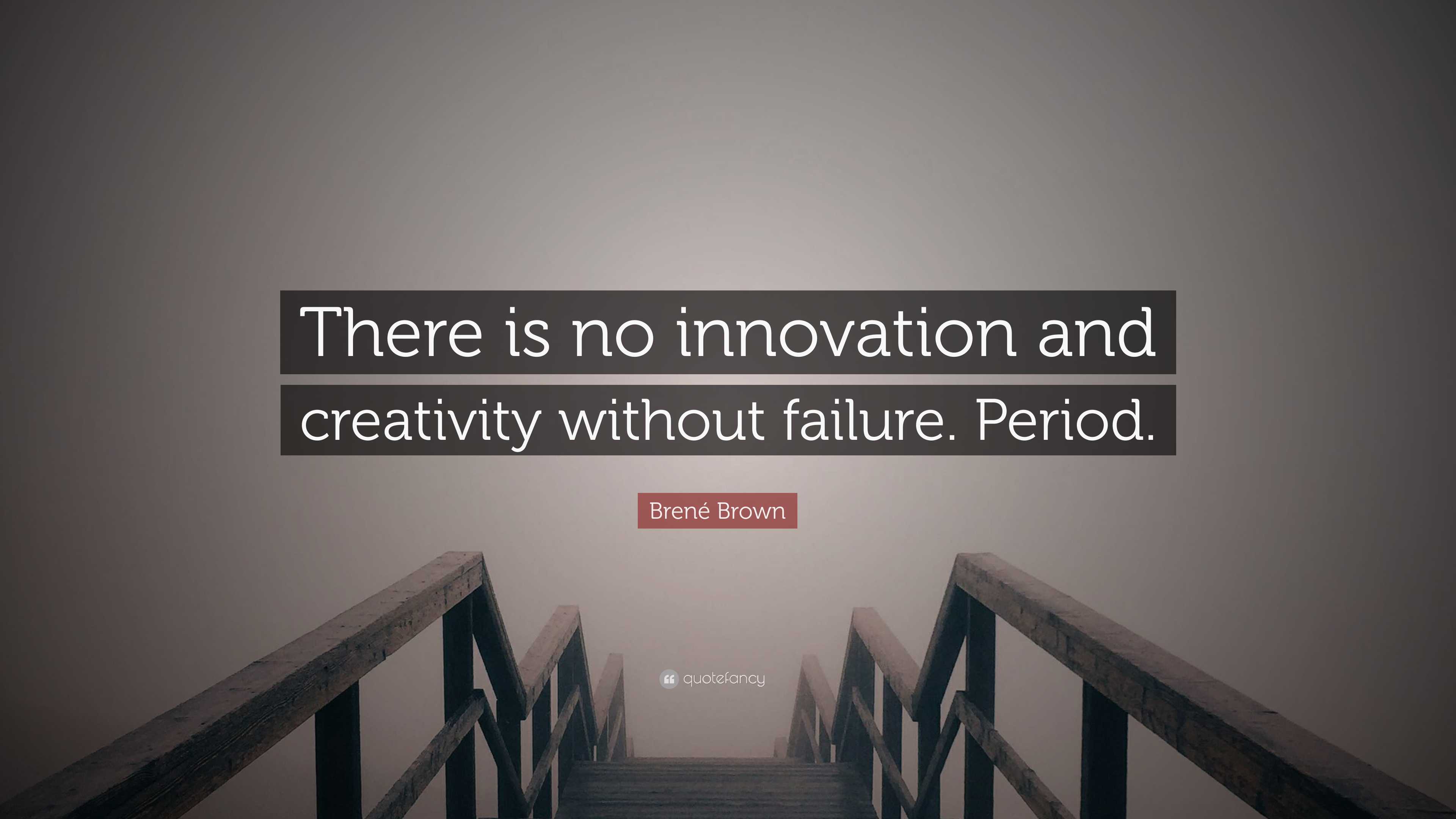 There is no innovation and creativity without failure. Period.

Brené Brown

quotefancy